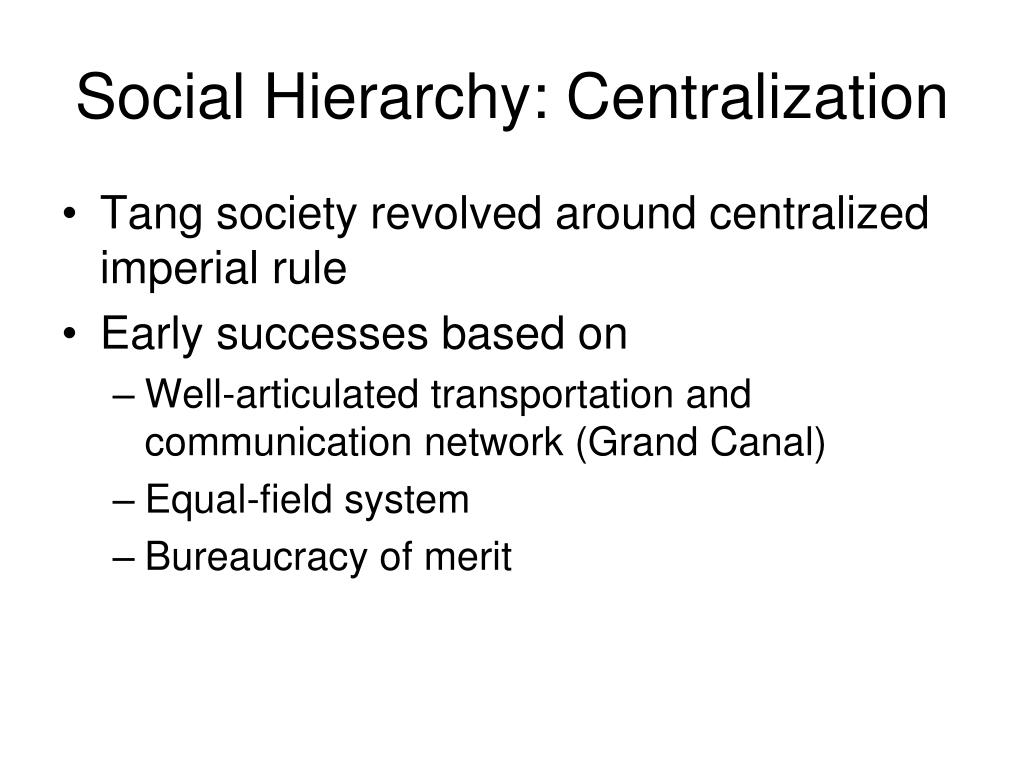 Social Hierarchy: Centralization

• Tang society revolved around centralized imperial rule
• Early successes based on
– Well-articulated transportation and communication network (Grand Canal)
– Equal-field system
– Bureaucracy of merit